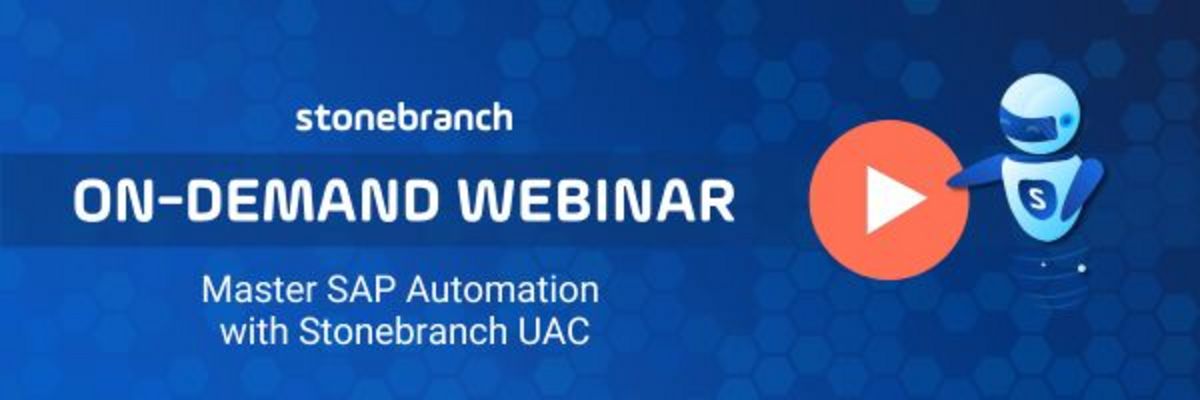 stonebranch

ON-DEMAND WEBINAR

Master SAP Automation with Stonebranch UAC

S